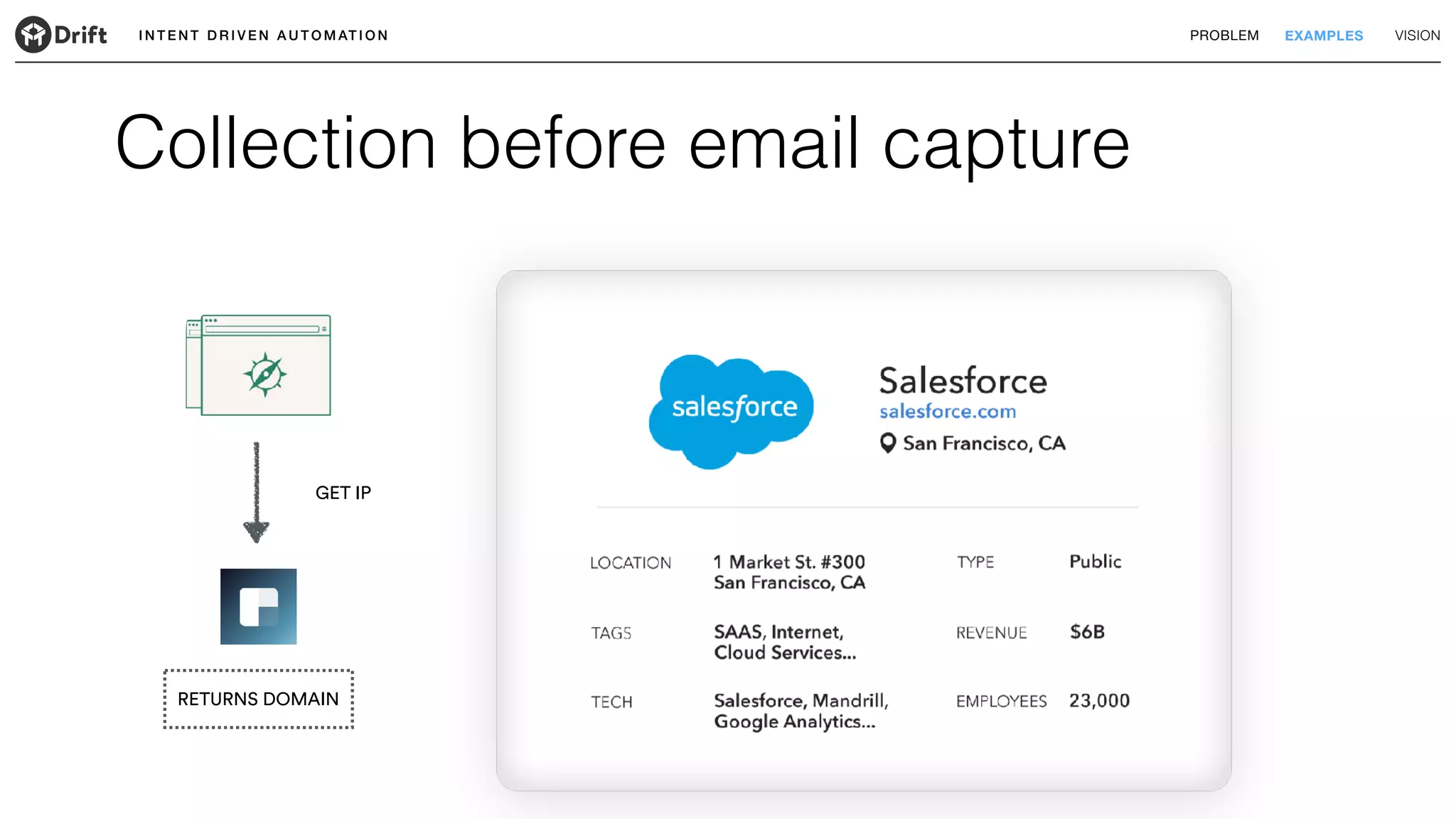 Drift INTENT DRIVEN AUTOMATION

PROBLEM EXAMPLES VISION

Collection before email capture

GET IP

RETURNS DOMAIN

salesforce

Salesforce
salesforce.com
San Francisco, CA

| LOCATION | 1 Market St. #300 San Francisco, CA | TYPE | Public |
|---|---|---|---|
| TAGS | SAAS, Internet, Cloud Services... | REVENUE | $6B |
| TECH | Salesforce, Mandrill, Google Analytics... | EMPLOYEES | 23,000 |